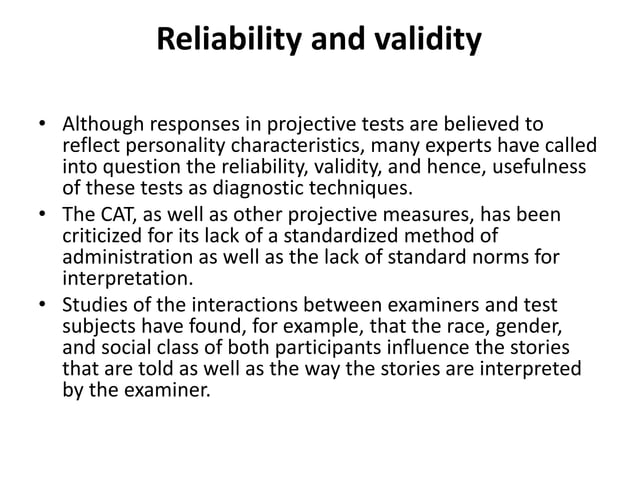 Reliability and validity

• Although responses in projective tests are believed to reflect personality characteristics, many experts have called into question the reliability, validity, and hence, usefulness of these tests as diagnostic techniques.
• The CAT, as well as other projective measures, has been criticized for its lack of a standardized method of administration as well as the lack of standard norms for interpretation.
• Studies of the interactions between examiners and test subjects have found, for example, that the race, gender, and social class of both participants influence the stories that are told as well as the way the stories are interpreted by the examiner.